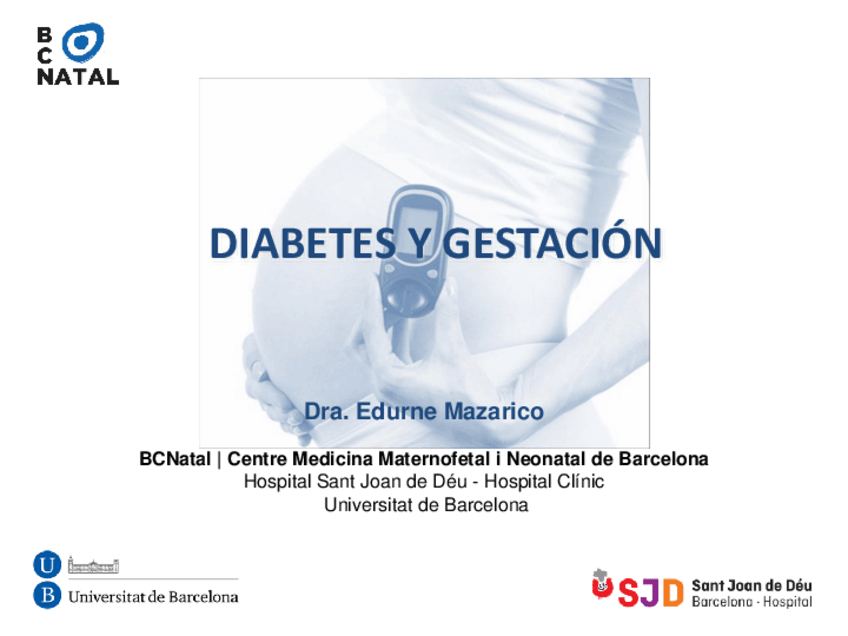 B
C
NATAL

DIABETES Y GESTACIÓN

Dra. Edurne Mazarico

BCNatal | Centre Medicina Maternofetal i Neonatal de Barcelona
Hospital Sant Joan de Déu - Hospital Clínic
Universitat de Barcelona

U
B Universitat de Barcelona

SJD Sant Joan de Déu
Barcelona · Hospital